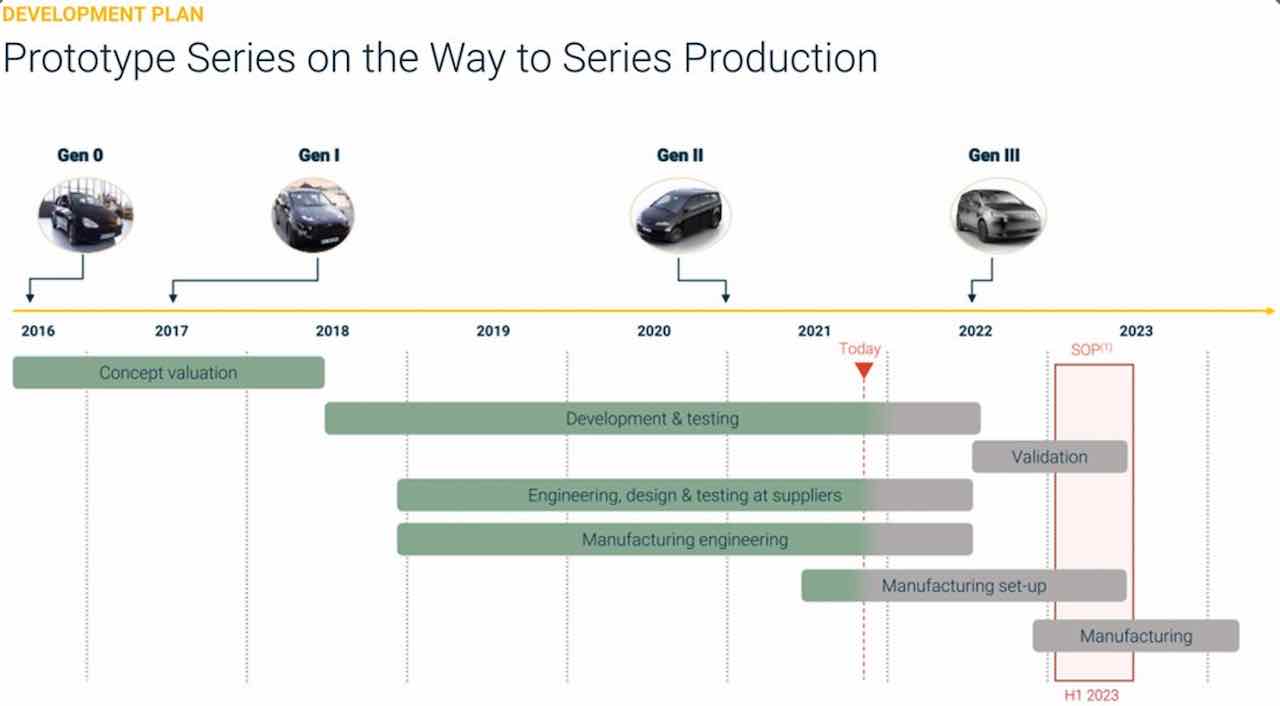 DEVELOPMENT PLAN

Prototype Series on the Way to Series Production

Gen 0

Gen I

Gen II

Gen III

2016

2017

2018

2019

2020

2021

2022

2023

Today

SOP$^{(1)}$

Concept valuation

Development & testing

Validation

Engineering, design & testing at suppliers

Manufacturing engineering

Manufacturing set-up

Manufacturing

H1 2023